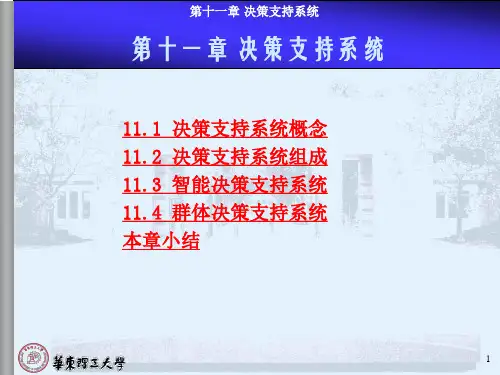 第十一章 决策支持系统

第十一章 决策支持系统

11.1 决策支持系统概念
11.2 决策支持系统组成
11.3 智能决策支持系统
11.4 群体决策支持系统
本章小结

華東理工大學

1